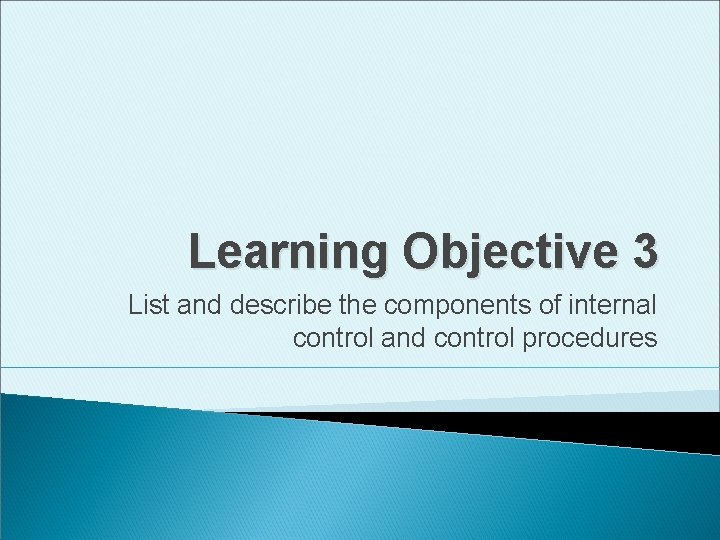 Learning Objective 3

List and describe the components of internal control and control procedures